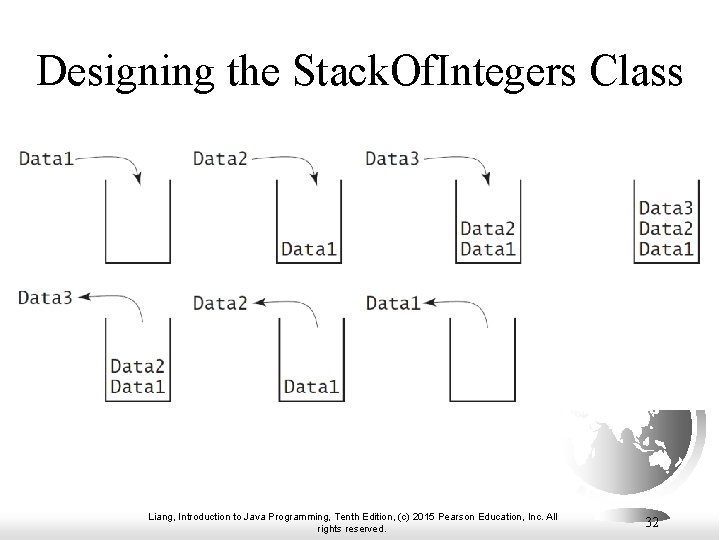 Designing the StackOfIntegers Class

Data1

Data2

Data1

Data3

Data2
Data1

Data3
Data2
Data1

Data3

Data2
Data1

Data2

Data1

Data1

Liang, Introduction to Java Programming, Tenth Edition, (c) 2015 Pearson Education, Inc. All rights reserved.

32